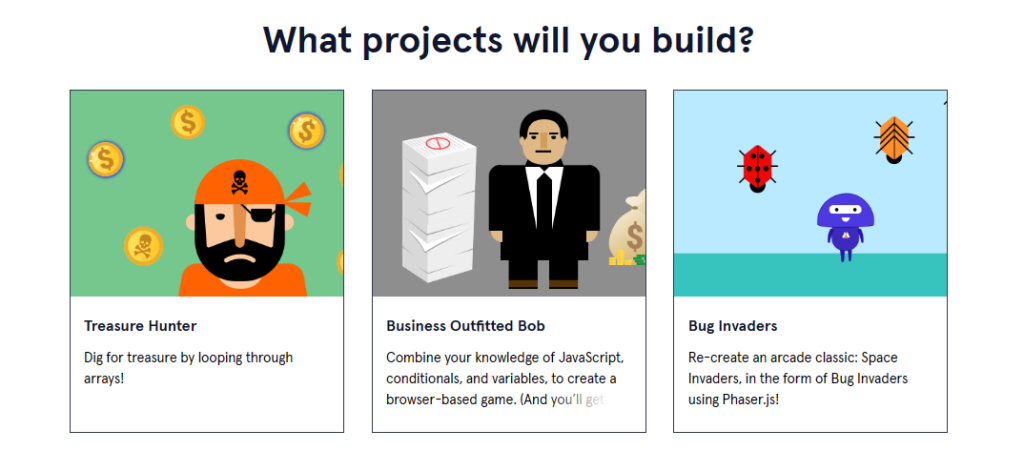 What projects will you build?

Treasure Hunter

Dig for treasure by looping through arrays!

Business Outfitted Bob

Combine your knowledge of JavaScript, conditionals, and variables, to create a browser-based game. (And you'll get

Bug Invaders

Re-create an arcade classic: Space Invaders, in the form of Bug Invaders using Phaser.js!